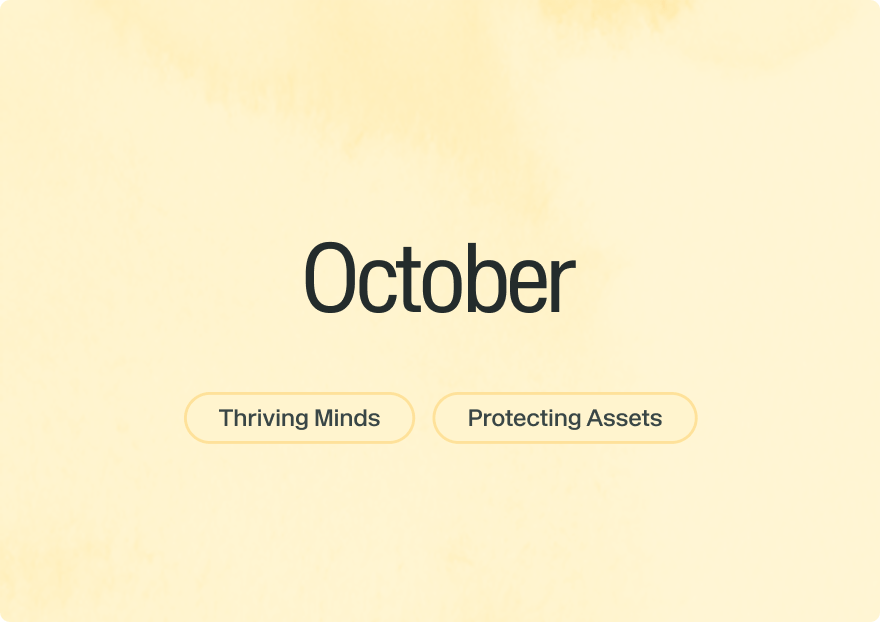 October

Thriving Minds

Protecting Assets